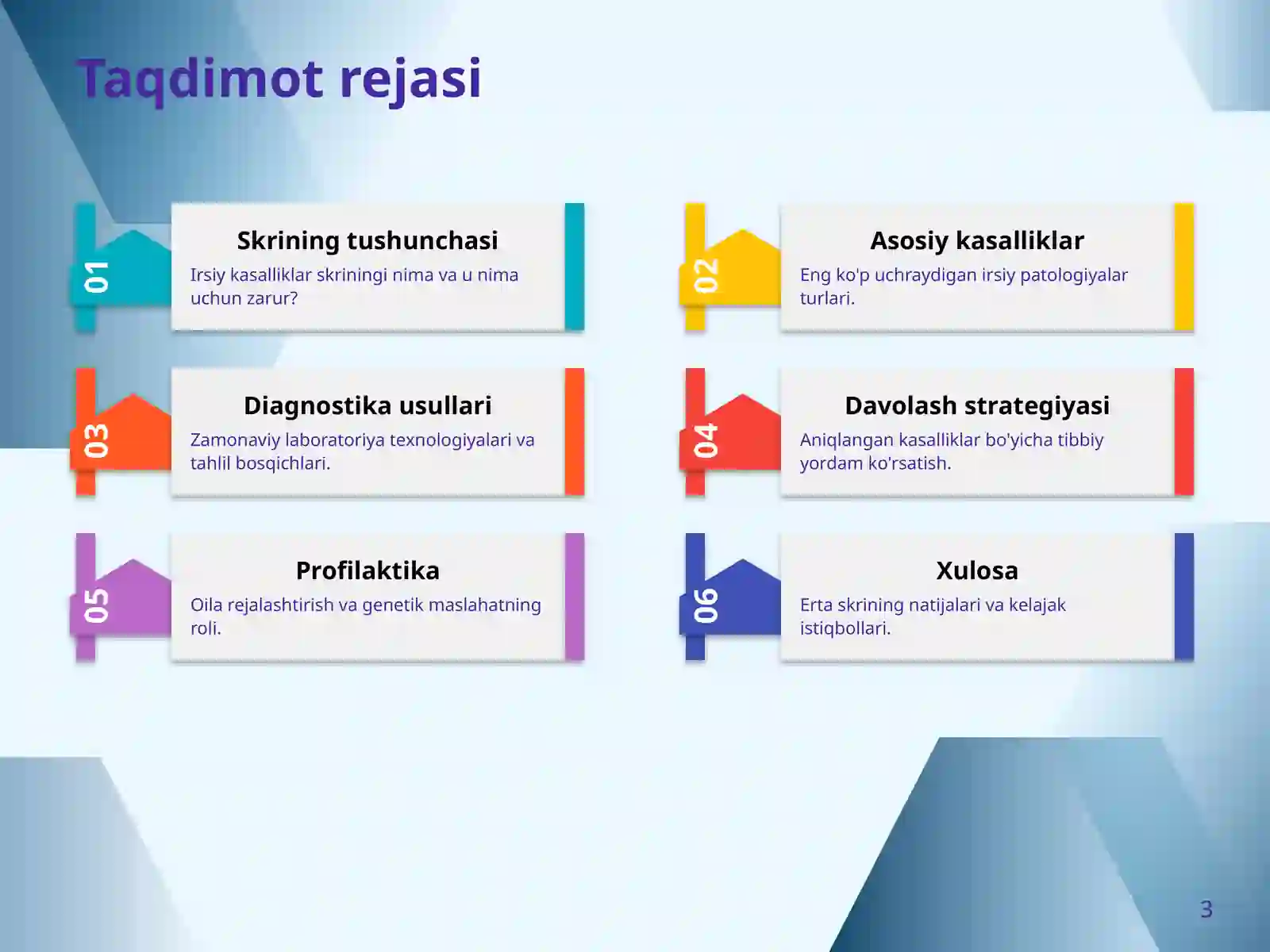 Taqdimot rejasi

01

Skrining tushunchasi

Irsiy kasalliklar skriningi nima va u nima uchun zarur?

02

Asosiy kasalliklar

Eng ko'p uchraydigan irsiy patologiyalar turlari.

03

Diagnostika usullari

Zamonaviy laboratoriya texnologiyalari va tahlil bosqichlari.

04

Davolash strategiyasi

Aniqlangan kasalliklar bo'yicha tibbiy yordam ko'rsatish.

05

Profilaktika

Oila rejalashtirish va genetik maslahatning roli.

06

Xulosa

Erta skrining natijalari va kelajak istiqbollari.

3